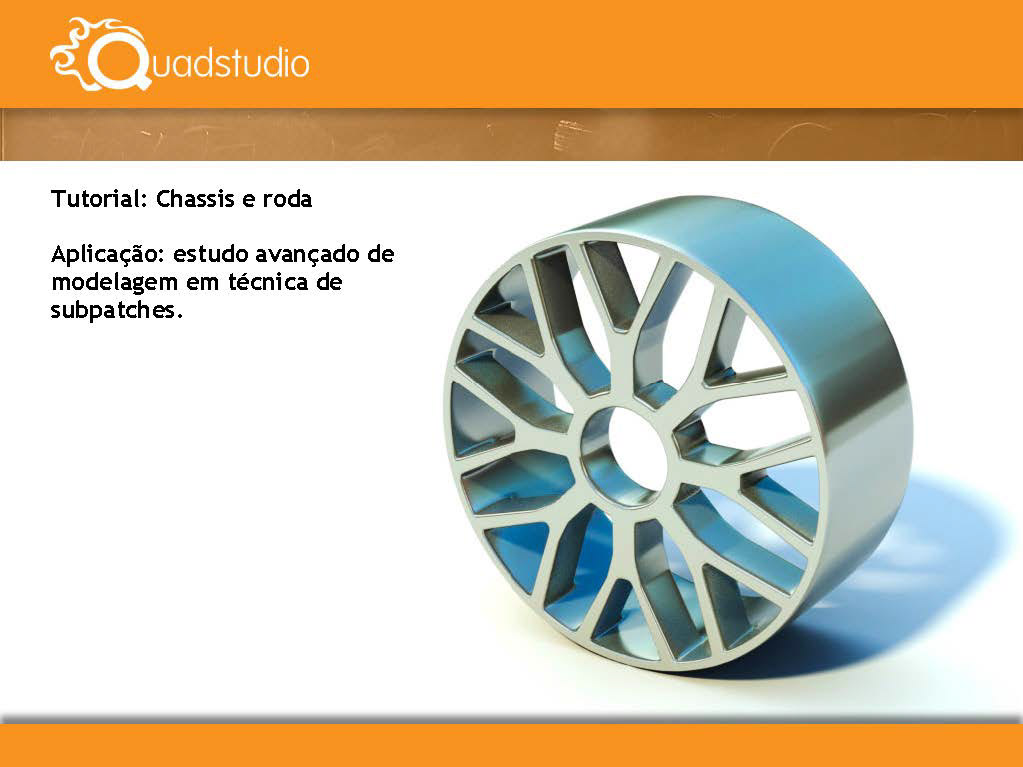 Quadstudio

Tutorial: Chassis e roda

Aplicação: estudo avançado de modelagem em técnica de subpatches.